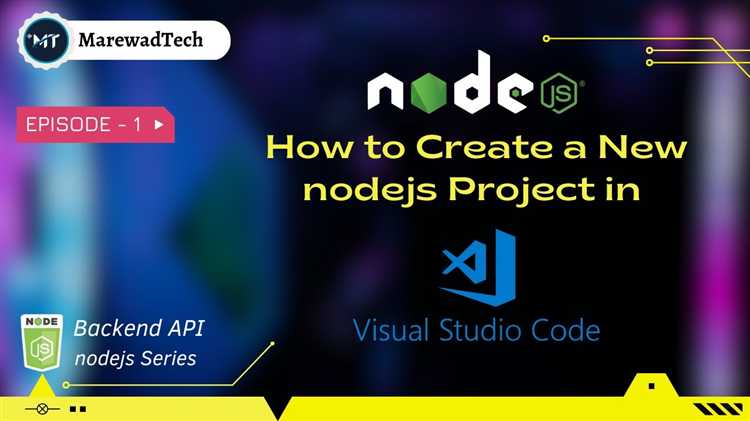 MT MarewadTech

EPISODE - 1

node JS

How to Create a New nodejs Project in

Visual Studio Code

NODE JS

Backend API nodejs Series